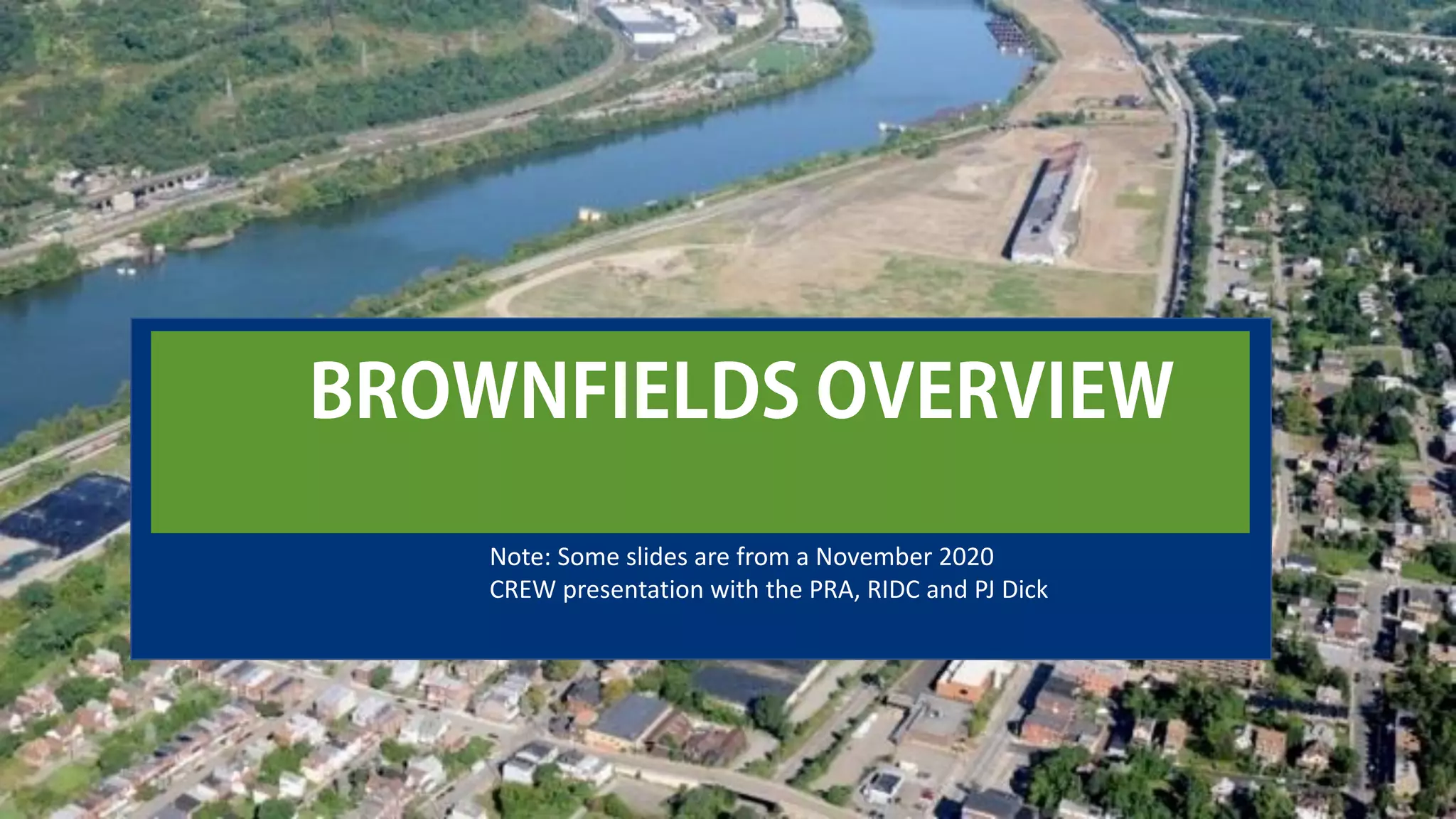 BROWNFIELDS OVERVIEW

Note: Some slides are from a November 2020 CREW presentation with the PRA, RIDC and PJ Dick